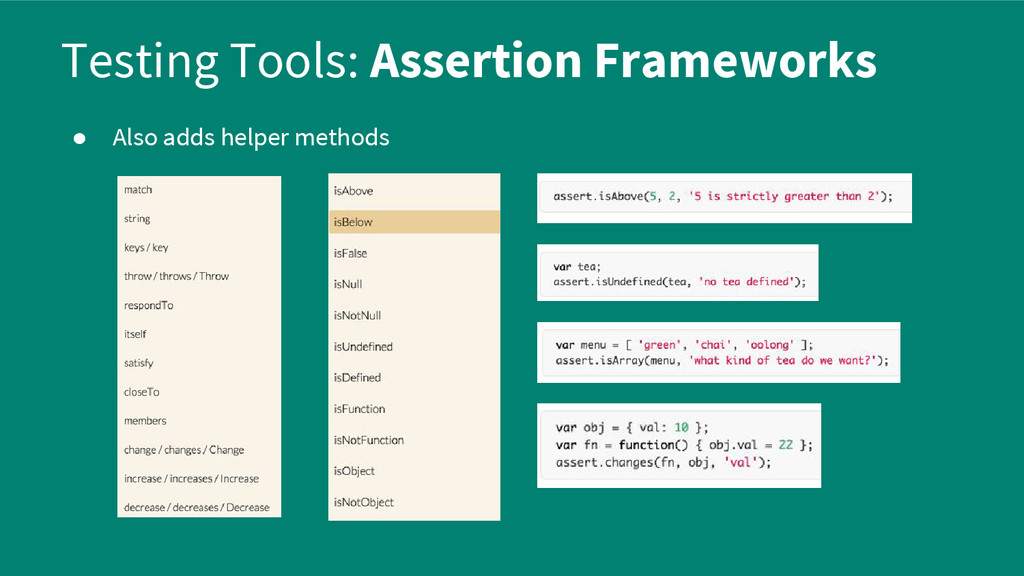 Testing Tools: **Assertion Frameworks**

● Also adds helper methods

match
string
keys / key
throw / throws / Throw
respondTo
itself
satisfy
closeTo
members
change / changes / Change
increase / increases / Increase
decrease / decreases / Decrease

isAbove
isBelow
isFalse
isNull
isNotNull
isUndefined
isDefined
isFunction
isNotFunction
isObject
isNotObject

assert.isAbove(5, 2, '5 is strictly greater than 2');

var tea;
assert.isUndefined(tea, 'no tea defined');

var menu = [ 'green', 'chai', 'oolong' ];
assert.isArray(menu, 'what kind of tea do we want?');

var obj = { val: 10 };
var fn = function() { obj.val = 22 };
assert.changes(fn, obj, 'val');